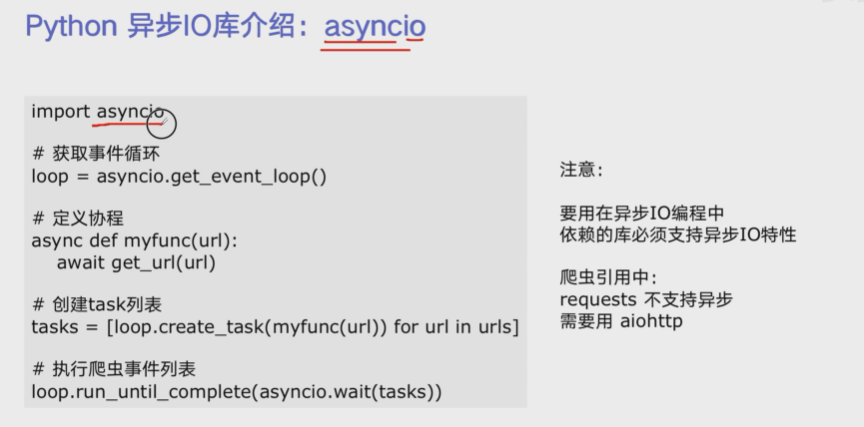 Python 异步IO库介绍：asyncio

import asyncio

# 获取事件循环
loop = asyncio.get_event_loop()

# 定义协程
async def myfunc(url):
    await get_url(url)

# 创建task列表
tasks = [loop.create_task(myfunc(url)) for url in urls]

# 执行爬虫事件列表
loop.run_until_complete(asyncio.wait(tasks))

注意：

要用在异步IO编程中
依赖的库必须支持异步IO特性

爬虫引用中：
requests 不支持异步
需要用 aiohttp